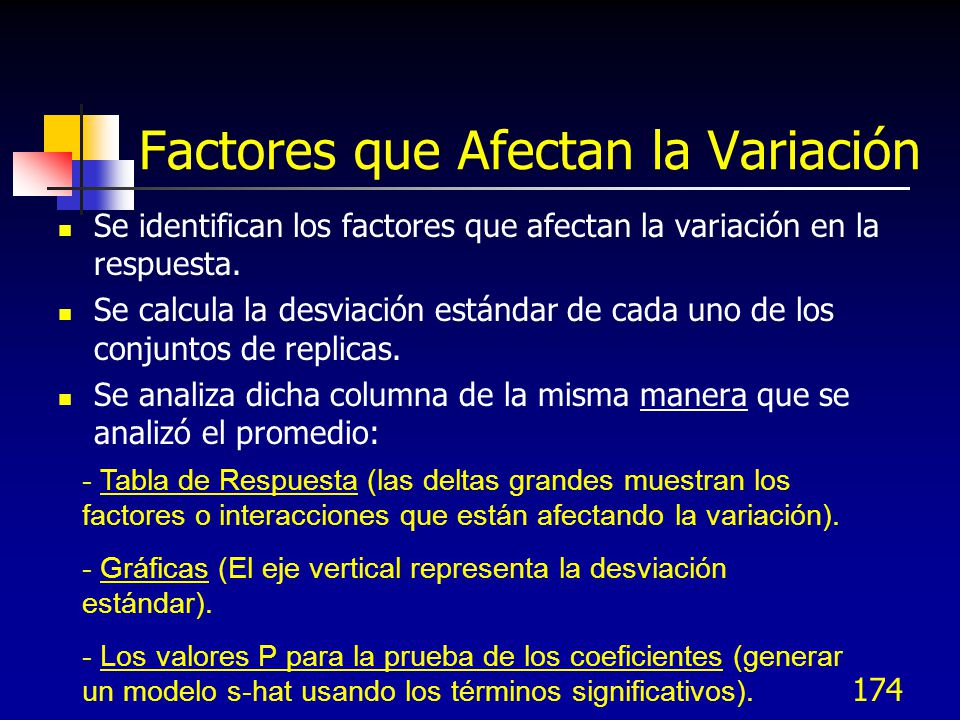 Factores que Afectan la Variación

Se identifican los factores que afectan la variación en la respuesta.

Se calcula la desviación estándar de cada uno de los conjuntos de replicas.

Se analiza dicha columna de la misma manera que se analizó el promedio:

- Tabla de Respuesta (las deltas grandes muestran los factores o interacciones que están afectando la variación).

- Gráficas (El eje vertical representa la desviación estándar).

- Los valores P para la prueba de los coeficientes (generar un modelo s-hat usando los términos significativos).

174